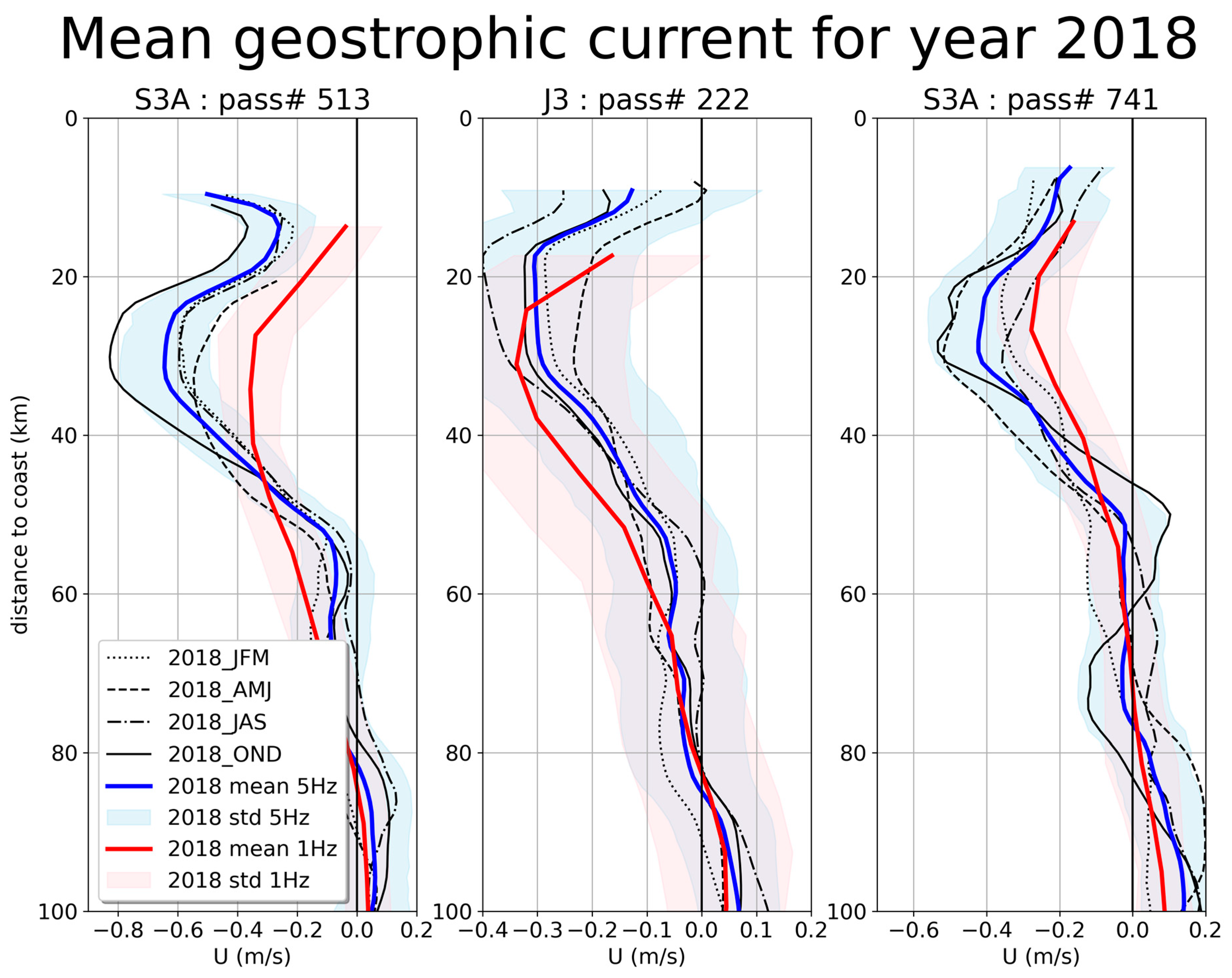 Mean geostrophic current for year 2018

S3A : pass# 513

distance to coast (km)

0
20
40
60
80
100

−0.8 −0.6 −0.4 −0.2 0.0 0.2
U (m/s)

2018_JFM
2018_AMJ
2018_JAS
2018_OND
2018 mean 5Hz
2018 std 5Hz
2018 mean 1Hz
2018 std 1Hz

J3 : pass# 222

0
20
40
60
80
100

−0.4 −0.3 −0.2 −0.1 0.0 0.1 0.2
U (m/s)

S3A : pass# 741

0
20
40
60
80
100

−0.6 −0.4 −0.2 0.0 0.2
U (m/s)